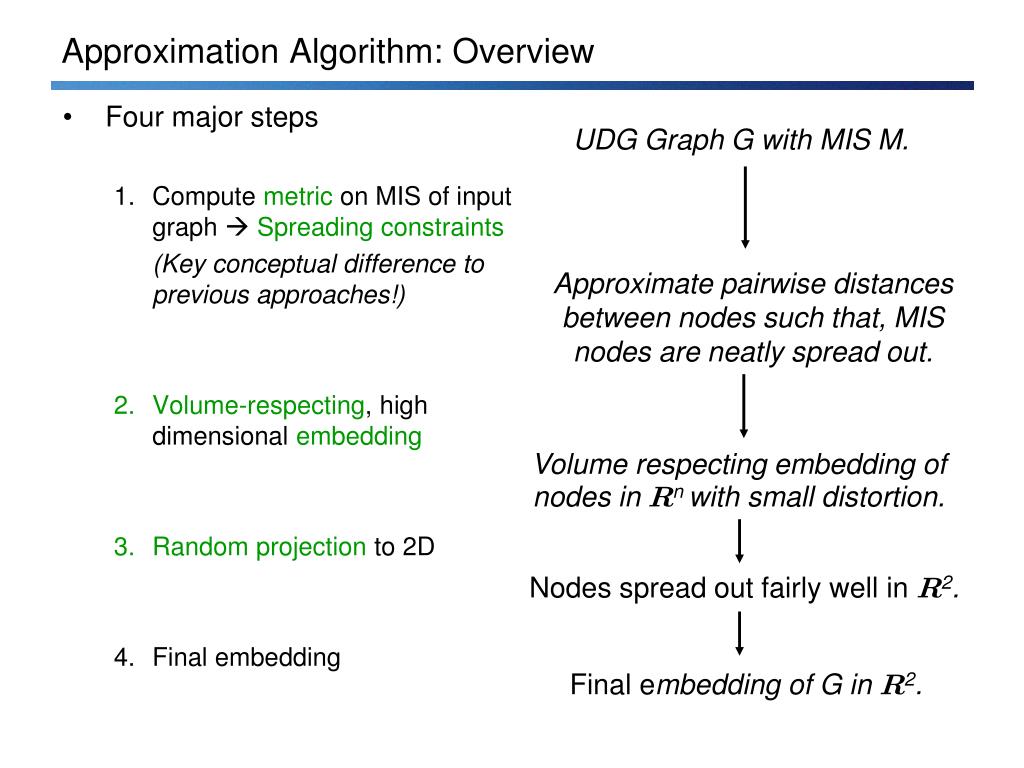 Approximation Algorithm: Overview

• Four major steps

1. Compute metric on MIS of input graph → Spreading constraints

(Key conceptual difference to previous approaches!)

2. Volume-respecting, high dimensional embedding

3. Random projection to 2D

4. Final embedding

UDG Graph G with MIS M.

Approximate pairwise distances between nodes such that, MIS nodes are neatly spread out.

Volume respecting embedding of nodes in $R^n$ with small distortion.

Nodes spread out fairly well in $R^2$.

Final embedding of G in $R^2$.